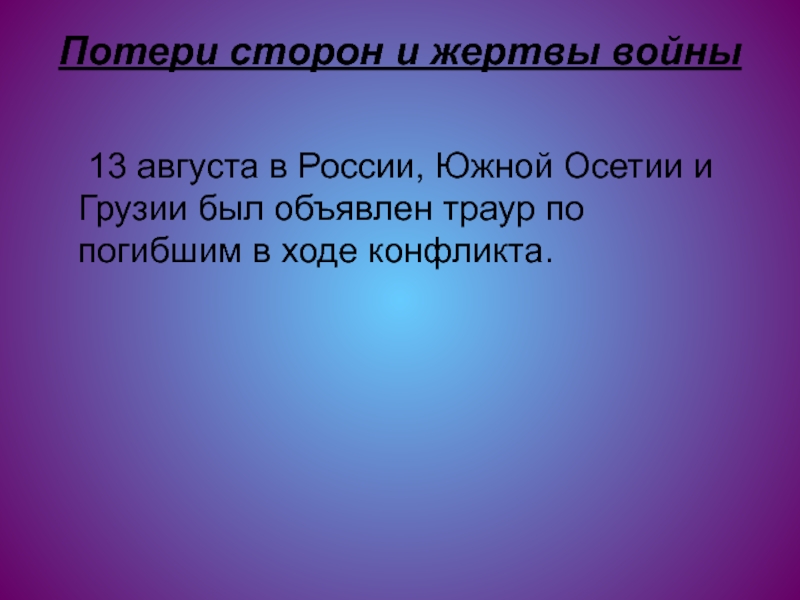 Потери сторон и жертвы войны

13 августа в России, Южной Осетии и Грузии был объявлен траур по погибшим в ходе конфликта.